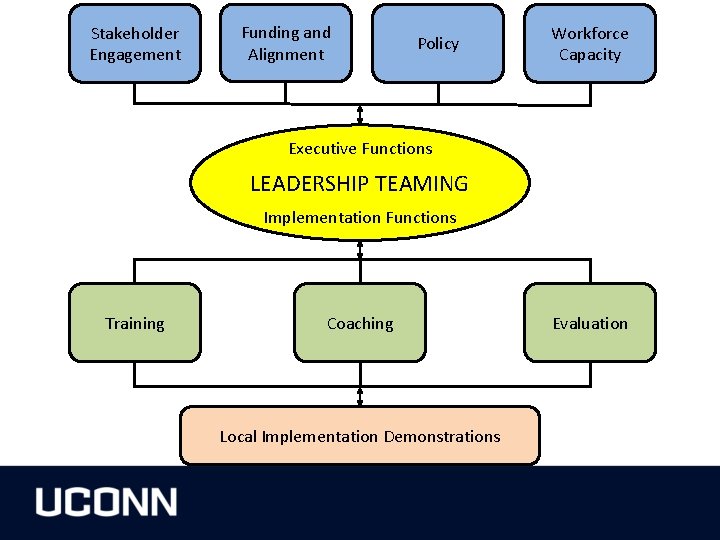 Stakeholder Engagement

Funding and Alignment

Policy

Workforce Capacity

Executive Functions

LEADERSHIP TEAMING

Implementation Functions

Training

Coaching

Evaluation

Local Implementation Demonstrations

UCONN